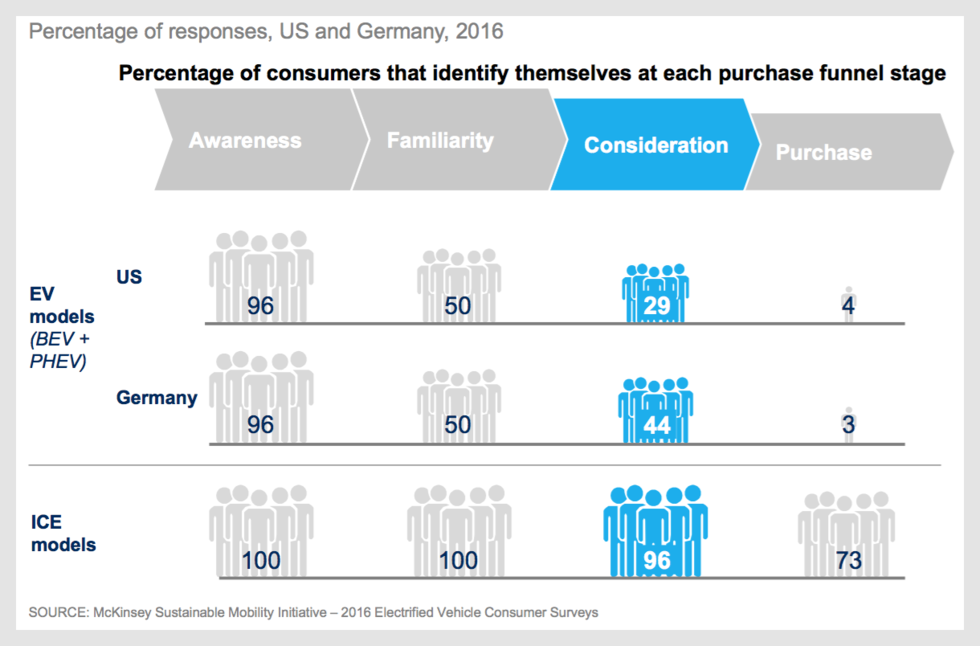 Percentage of responses, US and Germany, 2016

Percentage of consumers that identify themselves at each purchase funnel stage

Awareness

Familiarity

Consideration

Purchase

EV models (BEV + PHEV)

US

96

50

29

4

Germany

96

50

44

3

ICE models

100

100

96

73

SOURCE: McKinsey Sustainable Mobility Initiative – 2016 Electrified Vehicle Consumer Surveys